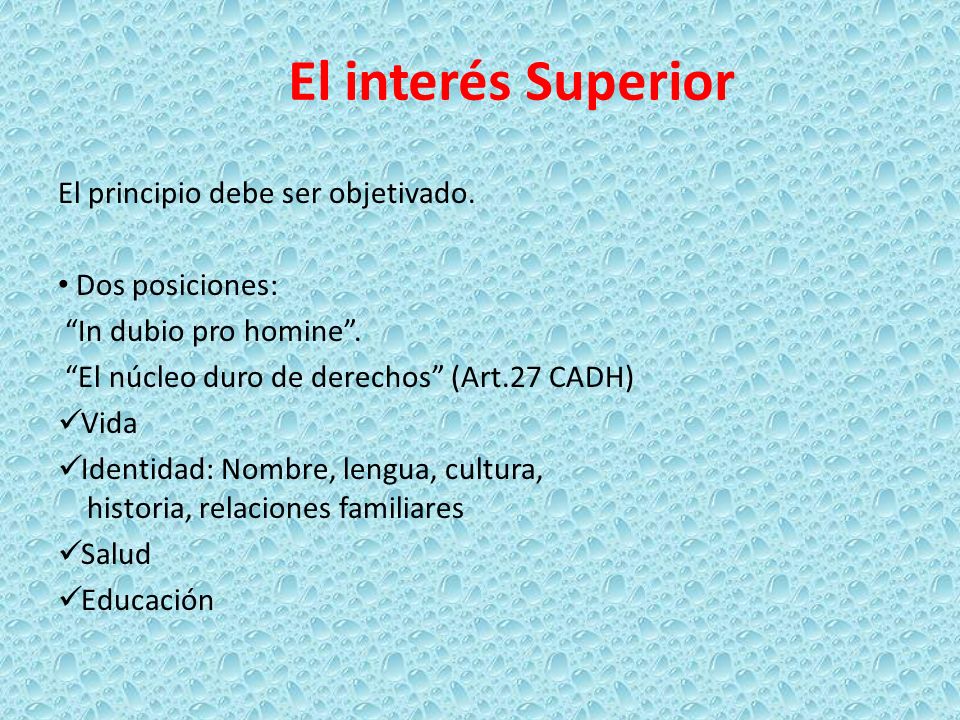 El interés Superior

El principio debe ser objetivado.

• Dos posiciones:
“In dubio pro homine”.
“El núcleo duro de derechos” (Art.27 CADH)
✓Vida
✓Identidad: Nombre, lengua, cultura, historia, relaciones familiares
✓Salud
✓Educación